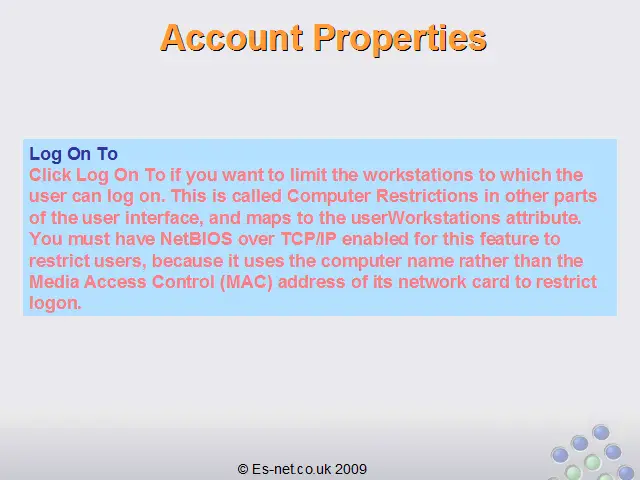 Account Properties

Log On To
Click Log On To if you want to limit the workstations to which the user can log on. This is called Computer Restrictions in other parts of the user interface, and maps to the userWorkstations attribute. You must have NetBIOS over TCP/IP enabled for this feature to restrict users, because it uses the computer name rather than the Media Access Control (MAC) address of its network card to restrict logon.

© Es-net.co.uk 2009